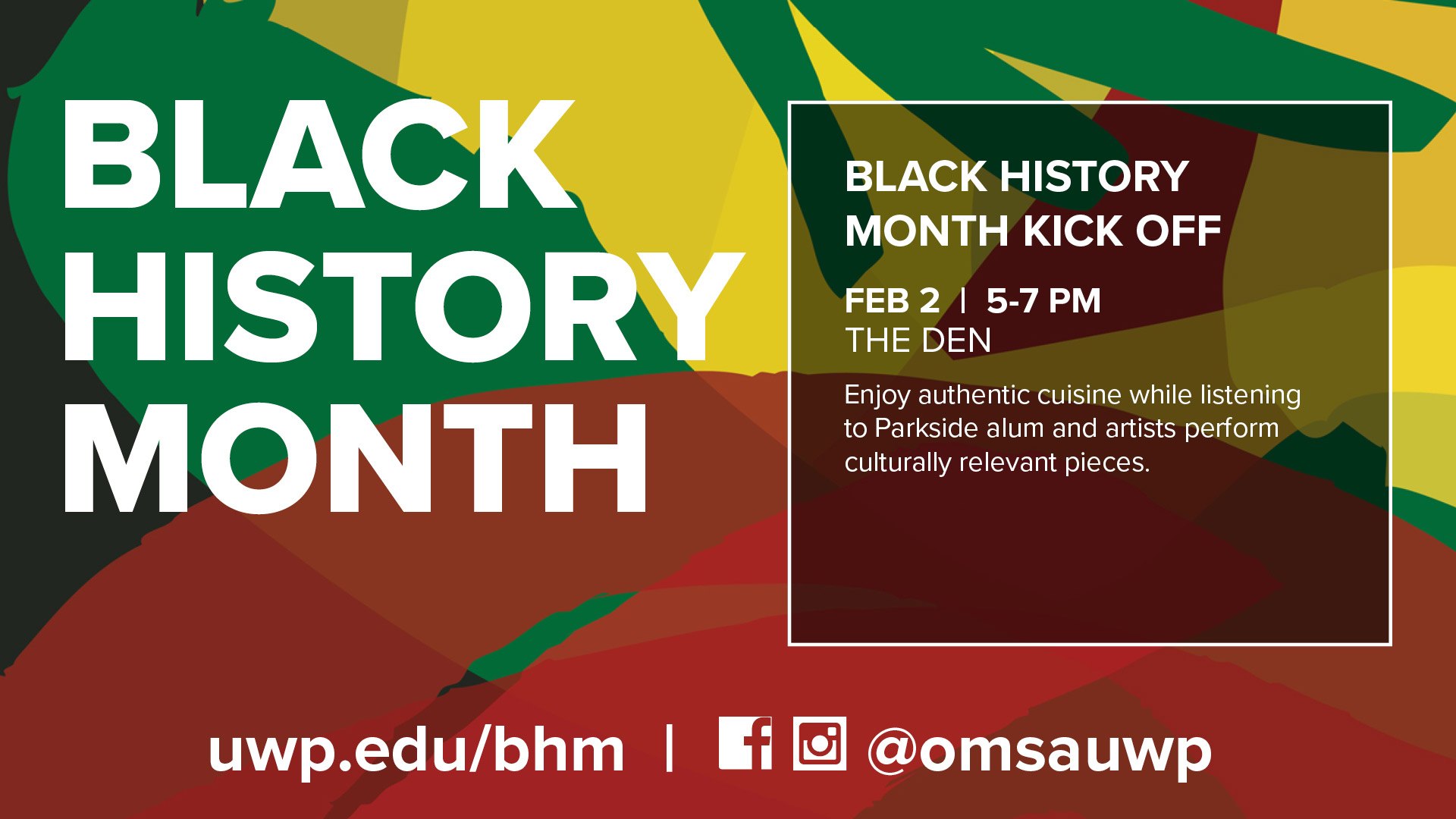 BLACK HISTORY MONTH

BLACK HISTORY MONTH KICK OFF

FEB 2 | 5-7 PM
THE DEN

Enjoy authentic cuisine while listening to Parkside alum and artists perform culturally relevant pieces.

uwp.edu/bhm | @omsauwp